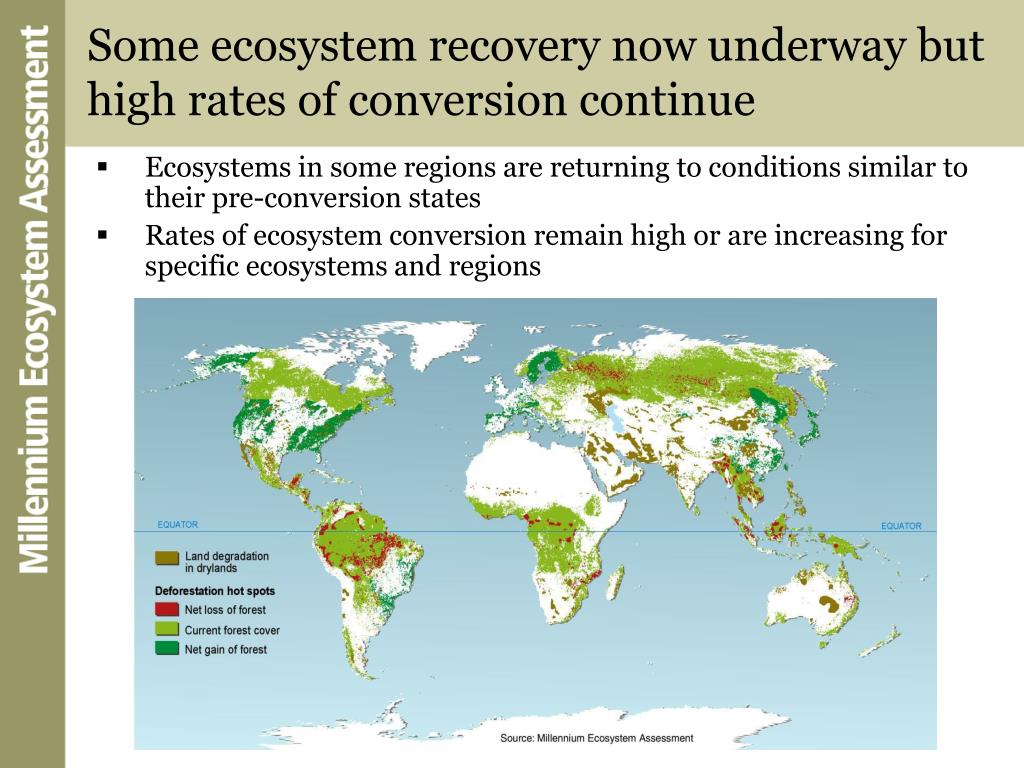 Millennium Ecosystem Assessment

Some ecosystem recovery now underway but high rates of conversion continue

▪ Ecosystems in some regions are returning to conditions similar to their pre-conversion states

▪ Rates of ecosystem conversion remain high or are increasing for specific ecosystems and regions

EQUATOR

EQUATOR

Land degradation in drylands

Deforestation hot spots

Net loss of forest

Current forest cover

Net gain of forest

Source: Millennium Ecosystem Assessment